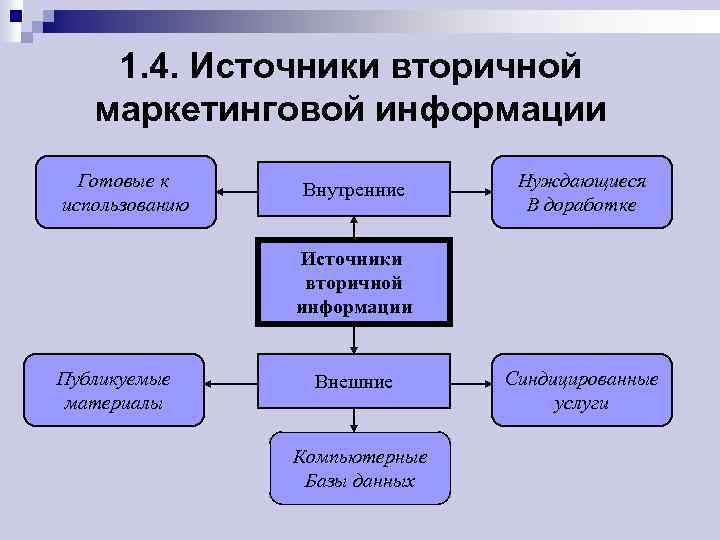 1.4. Источники вторичной маркетинговой информации

Готовые к использованию

Внутренние

Нуждающиеся В доработке

Источники вторичной информации

Публикуемые материалы

Внешние

Синдицированные услуги

Компьютерные Базы данных